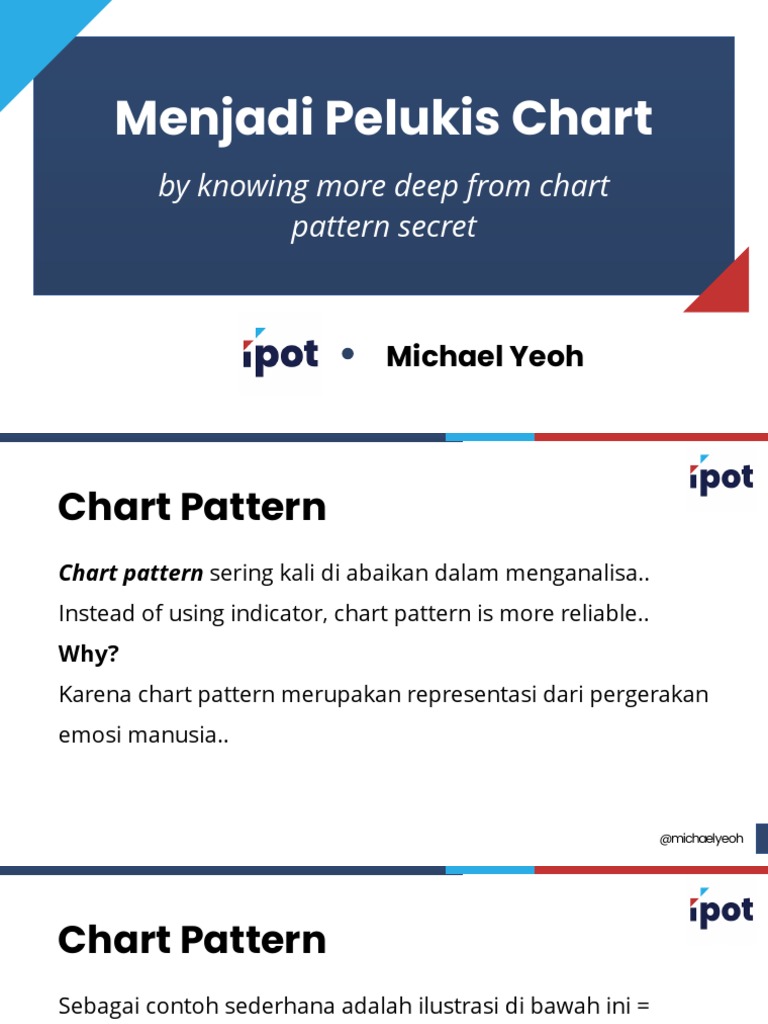 Menjadi Pelukis Chart

by knowing more deep from chart pattern secret

ipot • Michael Yeoh

ipot

Chart Pattern

Chart pattern sering kali di abaikan dalam menganalisa..

Instead of using indicator, chart pattern is more reliable..

Why?

Karena chart pattern merupakan representasi dari pergerakan emosi manusia..

@michaelyeoh

ipot

Chart Pattern

Sebagai contoh sederhana adalah ilustrasi di bawah ini =